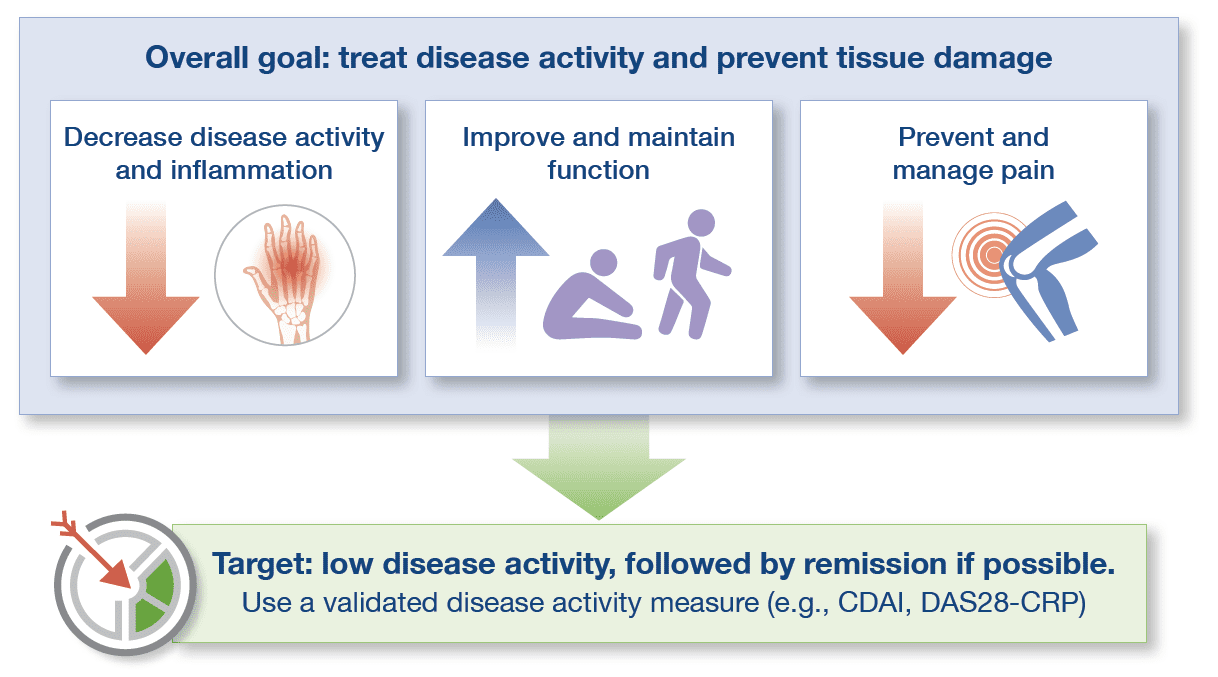 Overall goal: treat disease activity and prevent tissue damage

Decrease disease activity and inflammation

Improve and maintain function

Prevent and manage pain

Target: low disease activity, followed by remission if possible.
Use a validated disease activity measure (e.g., CDAI, DAS28-CRP)